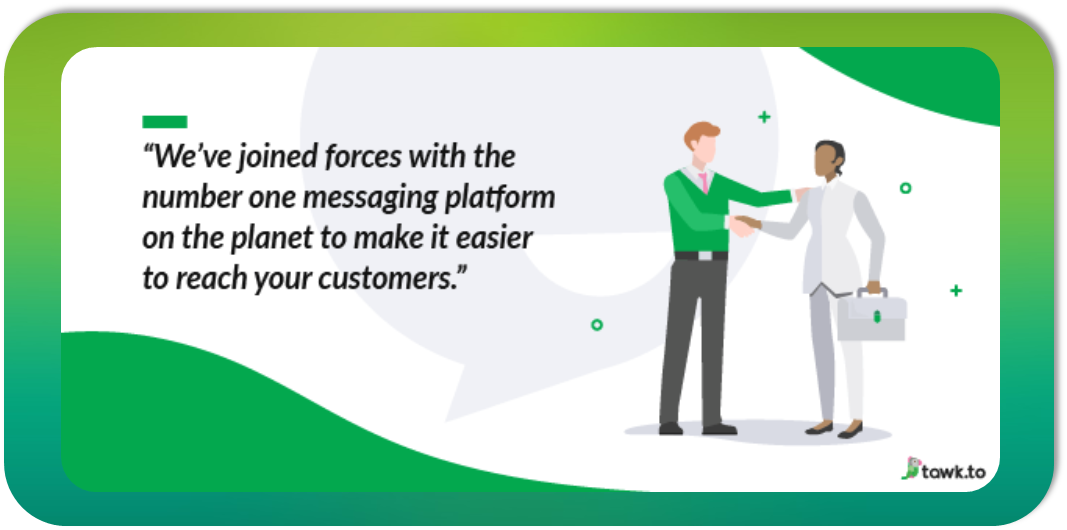 “We’ve joined forces with the number one messaging platform on the planet to make it easier to reach your customers.”

tawk.to